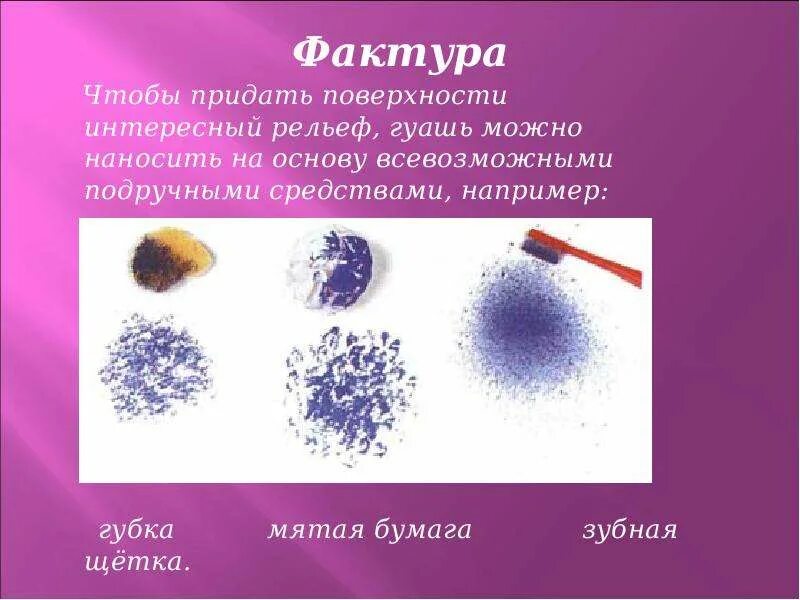 Фактура

Чтобы придать поверхности интересный рельеф, гуашь можно наносить на основу всевозможными подручными средствами, например:

губка мятая бумага зубная щётка.